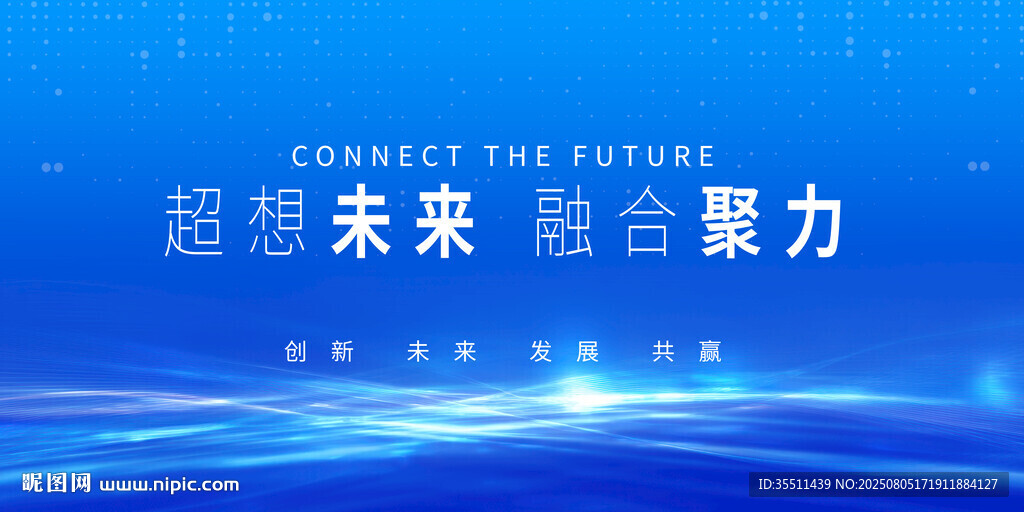 CONNECT THE FUTURE

超想未来 融合聚力

创新 未来 发展 共赢

昵图网 www.nipic.com

ID:35511439 NO:20250805171911884127